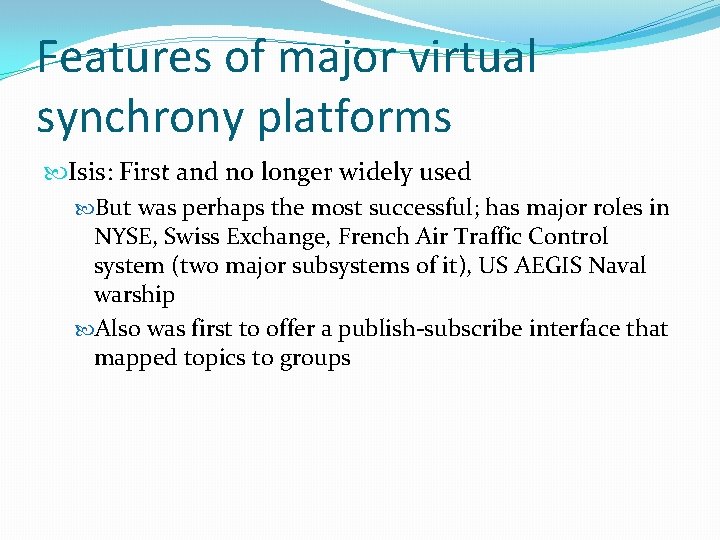 Features of major virtual synchrony platforms

Isis: First and no longer widely used

But was perhaps the most successful; has major roles in NYSE, Swiss Exchange, French Air Traffic Control system (two major subsystems of it), US AEGIS Naval warship

Also was first to offer a publish-subscribe interface that mapped topics to groups